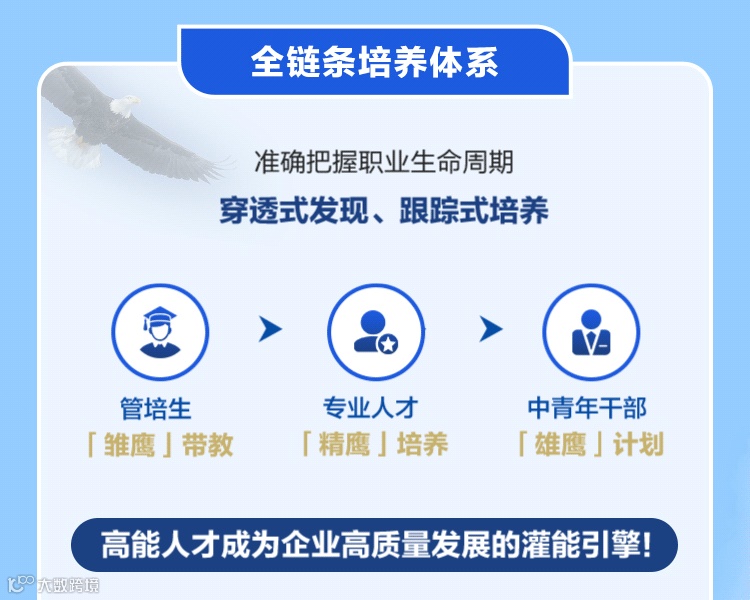 全链条培养体系

准确把握职业生命周期

穿透式发现、跟踪式培养

管培生
「雏鹰」带教

专业人才
「精鹰」培养

中青年干部
「雄鹰」计划

高能人才成为企业高质量发展的灌能引擎!

大数跨境